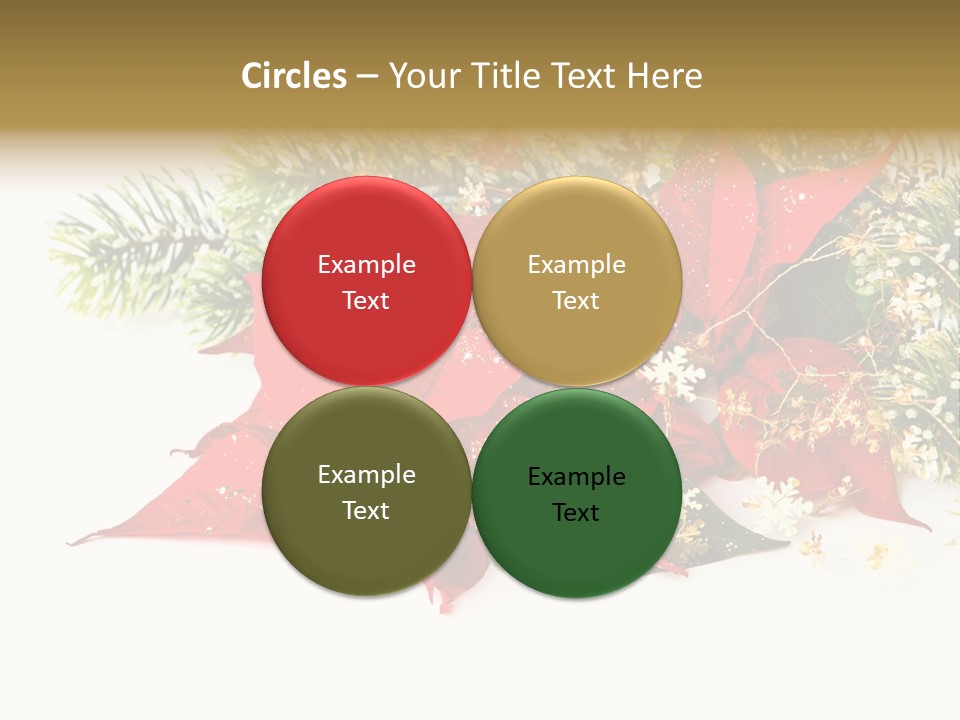 Circles – Your Title Text Here

Example Text

Example Text

Example Text

Example Text